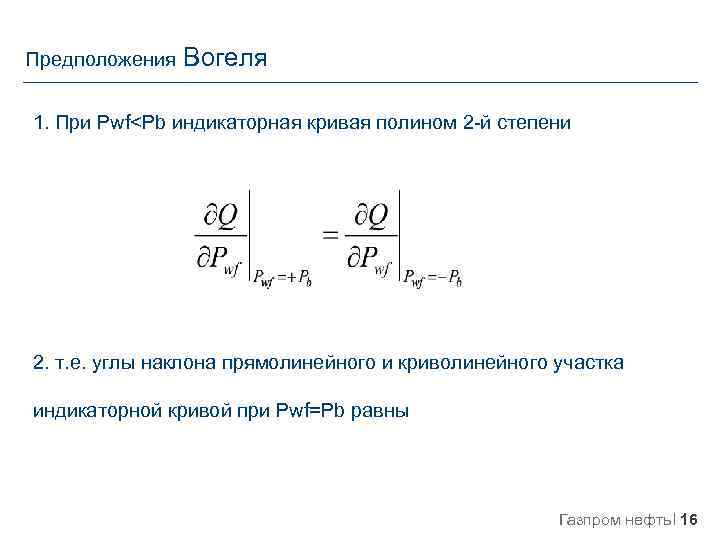 Предположения Вогеля

1. При Pwf<Pb индикаторная кривая полином 2-й степени

$\left.\frac{\partial Q}{\partial P_{wf}}\right|_{P_{wf}=+P_b} = \left.\frac{\partial Q}{\partial P_{wf}}\right|_{P_{wf}=-P_b}$

2. т.е. углы наклона прямолинейного и криволинейного участка

индикаторной кривой при Pwf=Pb равны

Газпром нефть | 16